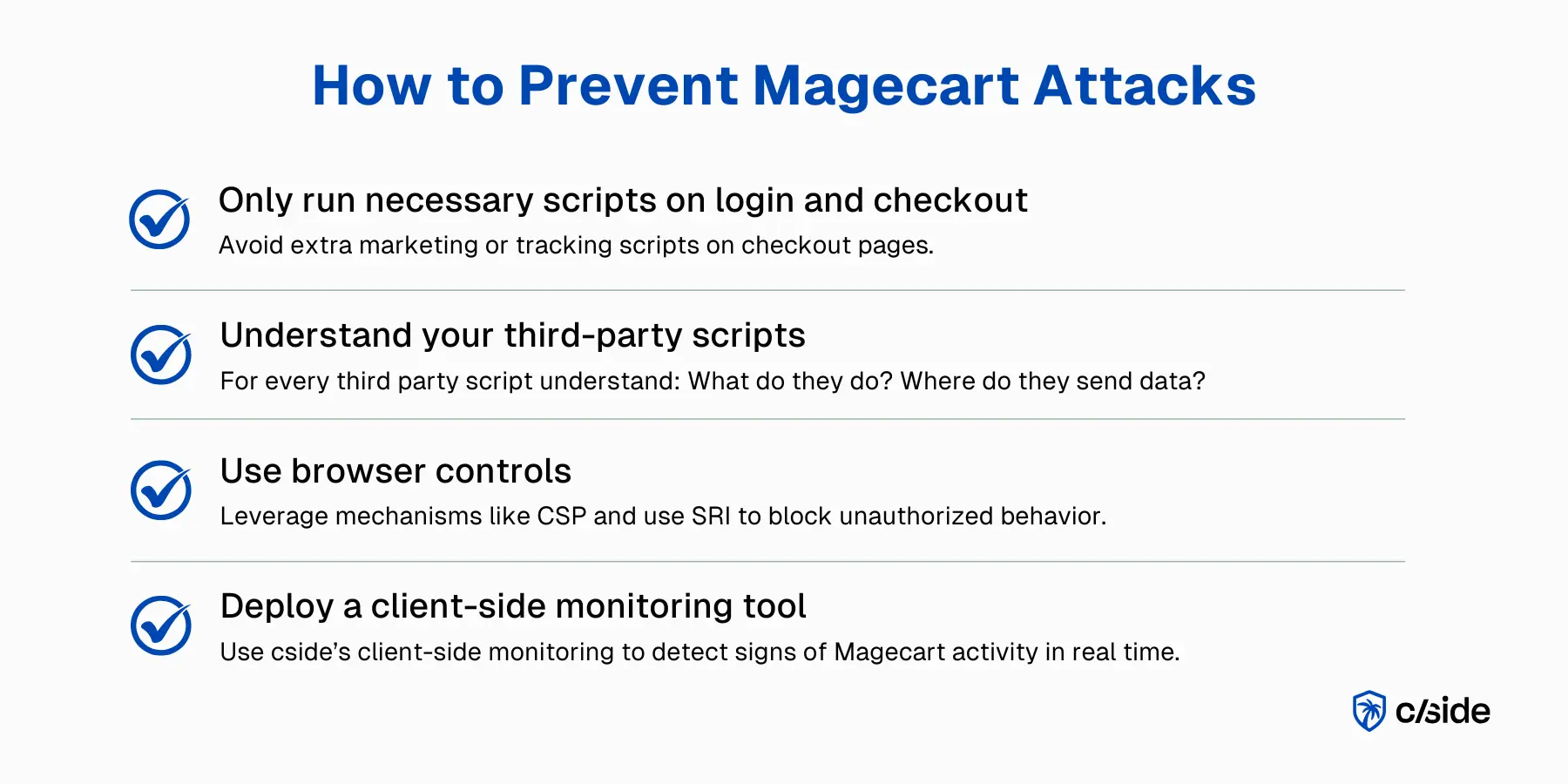 How to Prevent Magecart Attacks

Only run necessary scripts on login and checkout
Avoid extra marketing or tracking scripts on checkout pages.

Understand your third-party scripts
For every third party script understand: What do they do? Where do they send data?

Use browser controls
Leverage mechanisms like CSP and use SRI to block unauthorized behavior.

Deploy a client-side monitoring tool
Use cside's client-side monitoring to detect signs of Magecart activity in real time.

c/side